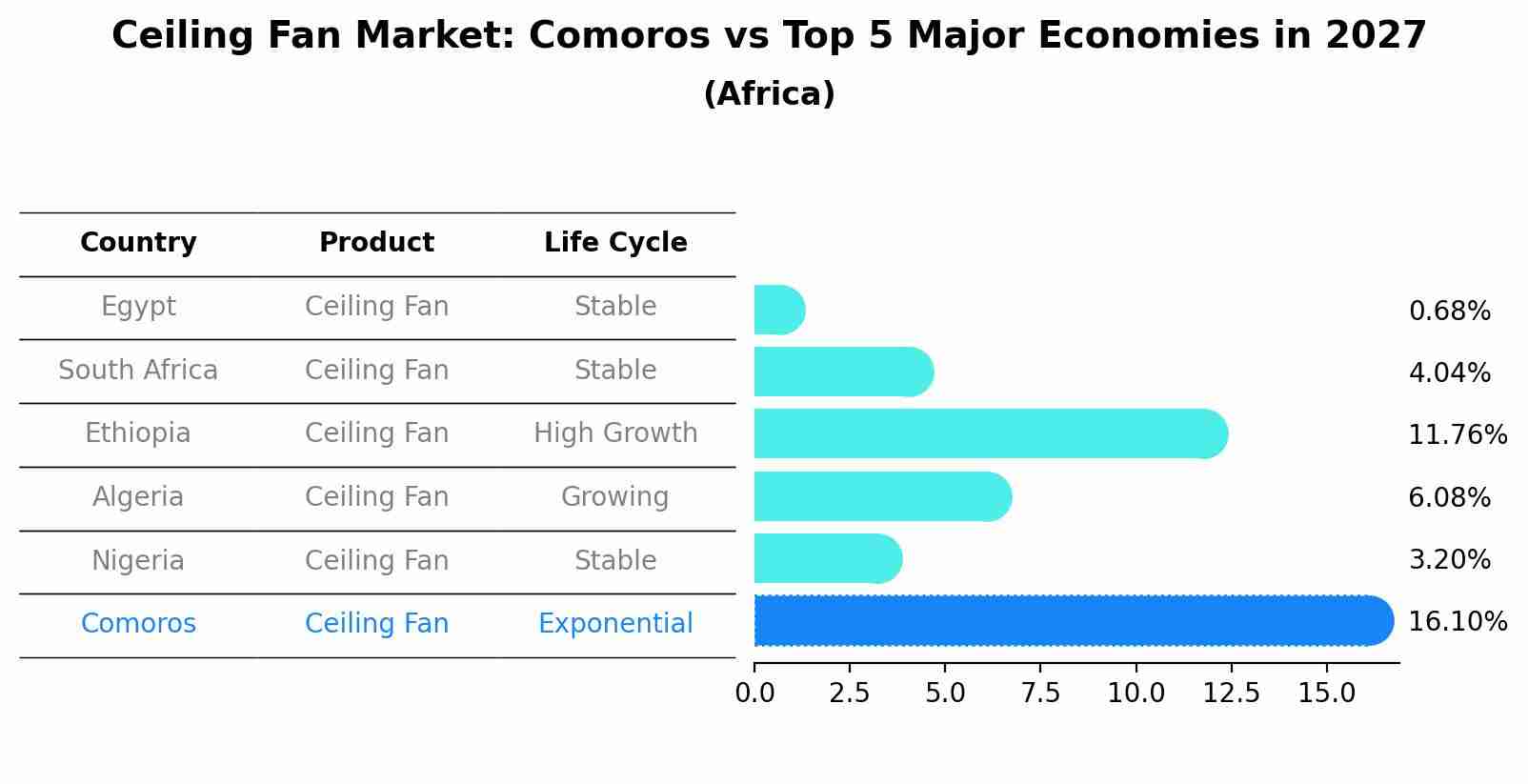 Ceiling Fan Market: Comoros vs Top 5 Major Economies in 2027
(Africa)

| Country | Product | Life Cycle |
|---|---|---|
| Egypt | Ceiling Fan | Stable |
| South Africa | Ceiling Fan | Stable |
| Ethiopia | Ceiling Fan | High Growth |
| Algeria | Ceiling Fan | Growing |
| Nigeria | Ceiling Fan | Stable |
| Comoros | Ceiling Fan | Exponential |

0.68%
4.04%
11.76%
6.08%
3.20%
16.10%

0.0 2.5 5.0 7.5 10.0 12.5 15.0